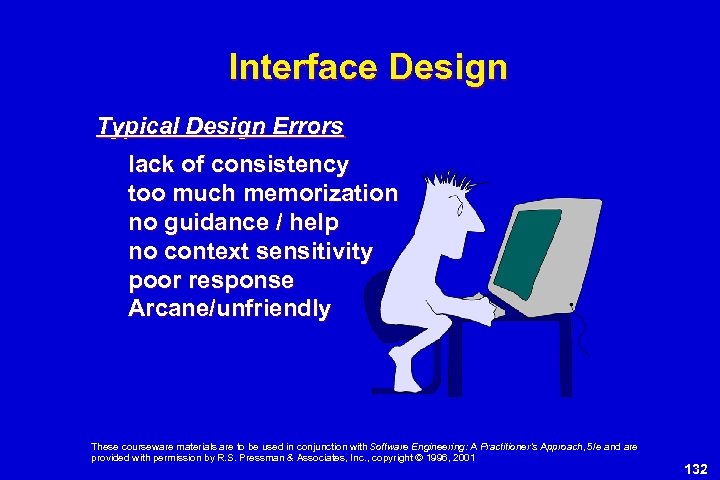 Interface Design

Typical Design Errors

lack of consistency
too much memorization
no guidance / help
no context sensitivity
poor response
Arcane/unfriendly

These courseware materials are to be used in conjunction with Software Engineering: A Practitioner's Approach, 5/e and are provided with permission by R.S. Pressman & Associates, Inc., copyright © 1996, 2001

132